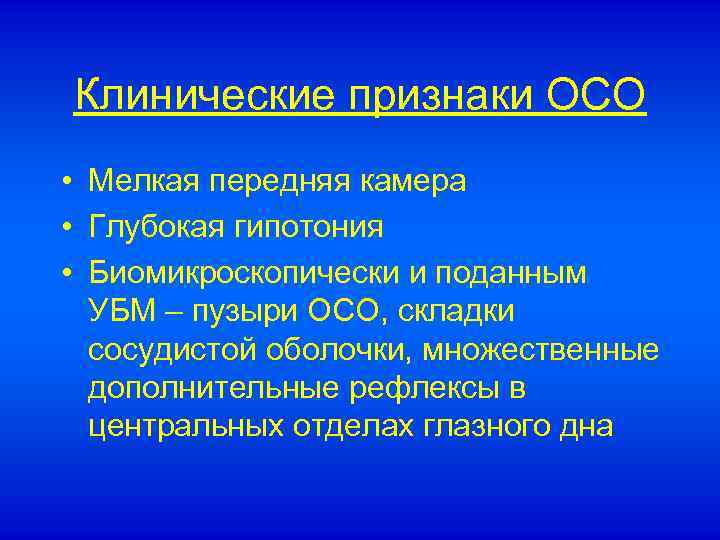 Клинические признаки ОСО

• Мелкая передняя камера
• Глубокая гипотония
• Биомикроскопически и поданным УБМ – пузыри ОСО, складки сосудистой оболочки, множественные дополнительные рефлексы в центральных отделах глазного дна